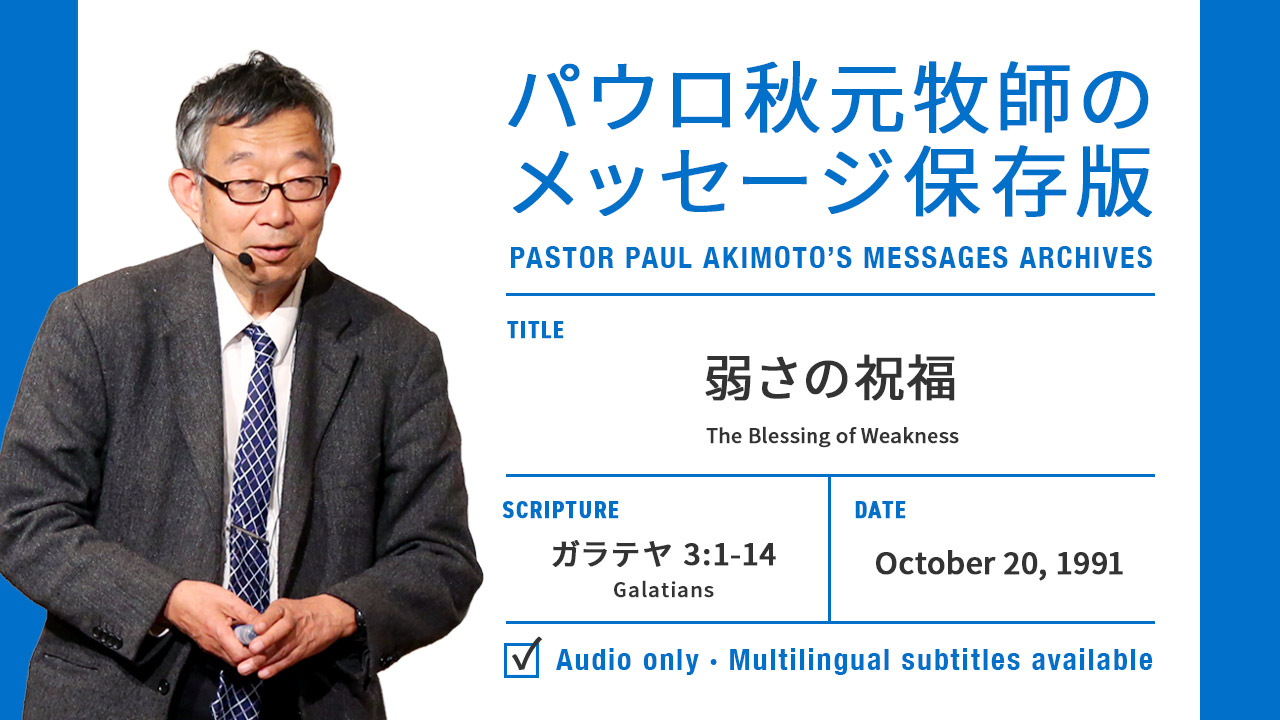 パウロ秋元牧師の
メッセージ保存版

PASTOR PAUL AKIMOTO'S MESSAGES ARCHIVES

TITLE

弱さの祝福

The Blessing of Weakness

SCRIPTURE

ガラテヤ 3:1-14
Galatians

DATE

October 20, 1991

Audio only • Multilingual subtitles available